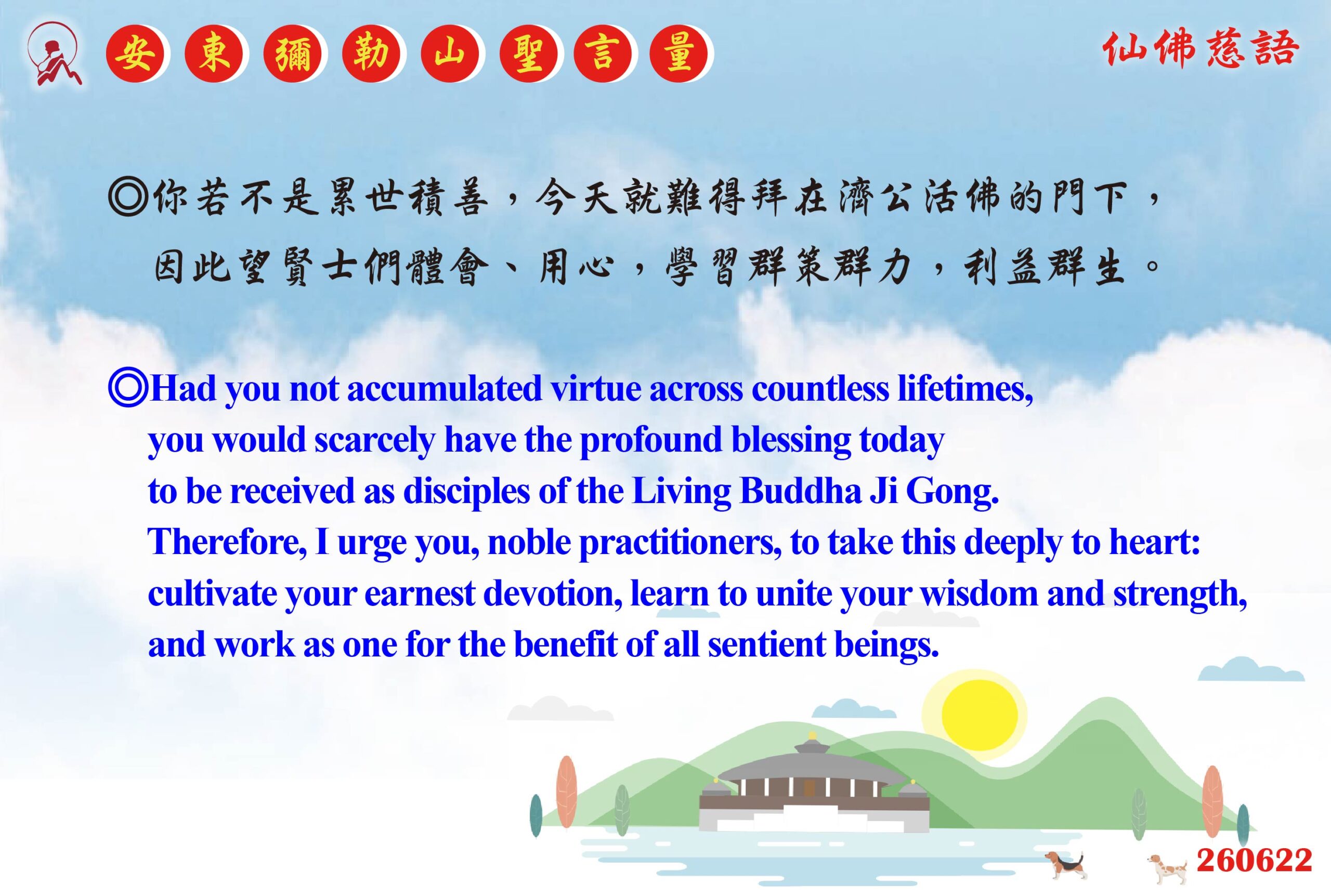 安東彌勒山聖言量

仙佛慈語

◎你若不是累世積善，今天就難得拜在濟公活佛的門下，因此望賢士們體會、用心，學習群策群力，利益群生。

◎Had you not accumulated virtue across countless lifetimes, you would scarcely have the profound blessing today to be received as disciples of the Living Buddha Ji Gong. Therefore, I urge you, noble practitioners, to take this deeply to heart: cultivate your earnest devotion, learn to unite your wisdom and strength, and work as one for the benefit of all sentient beings.

260622